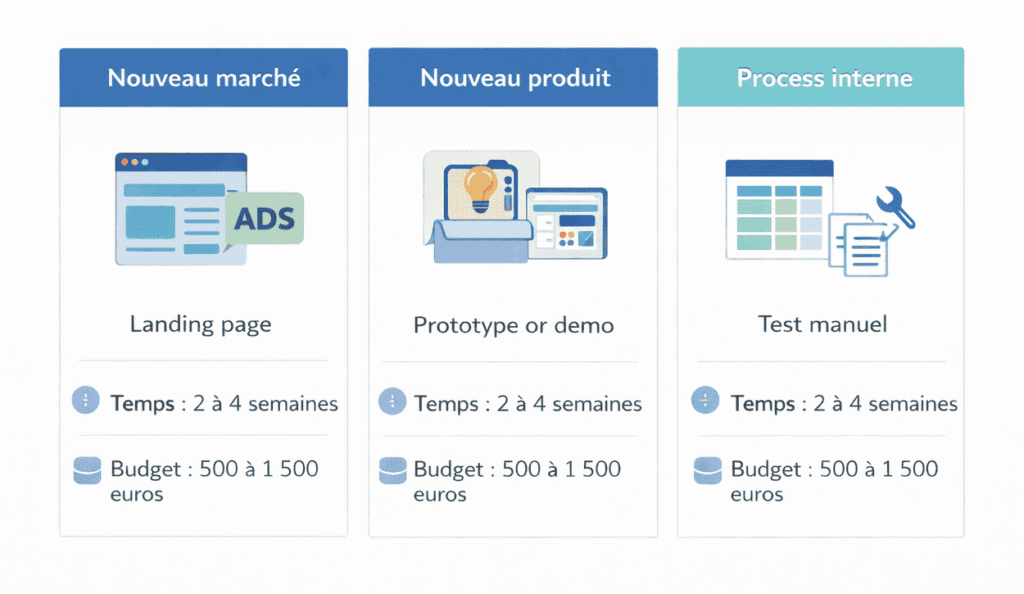 Nouveau marché

ADS

Landing page

Temps : 2 à 4 semaines

Budget : 500 à 1 500 euros

Nouveau produit

Prototype or demo

Temps : 2 à 4 semaines

Budget : 500 à 1 500 euros

Process interne

Test manuel

Temps : 2 à 4 semaines

Budget : 500 à 1 500 euros